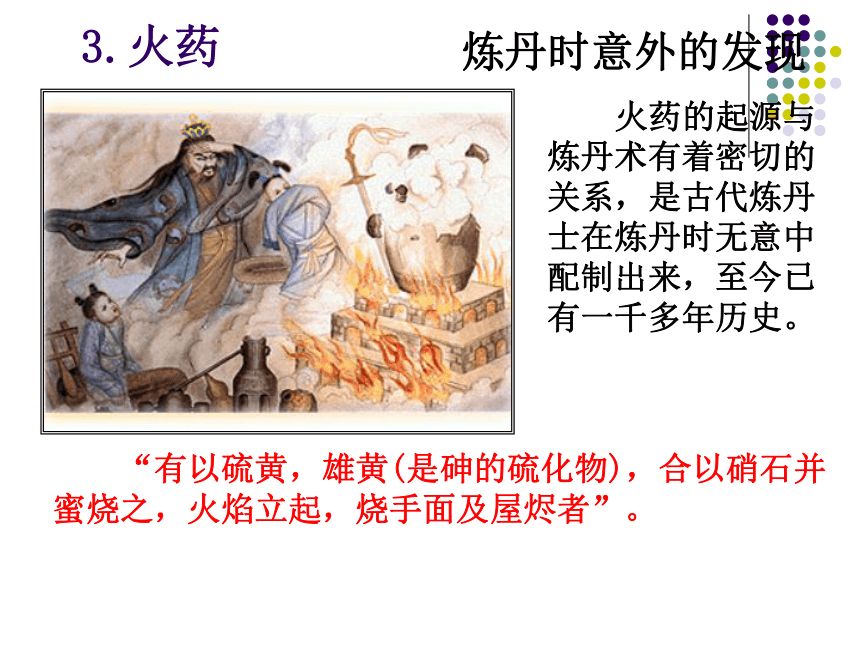 3. 火药

炼丹时意外的发现

火药的起源与炼丹术有着密切的关系，是古代炼丹士在炼丹时无意中配制出来，至今已有一千多年历史。

“有以硫黄，雄黄(是砷的硫化物)，合以硝石并蜜烧之，火焰立起，烧手面及屋烬者”。